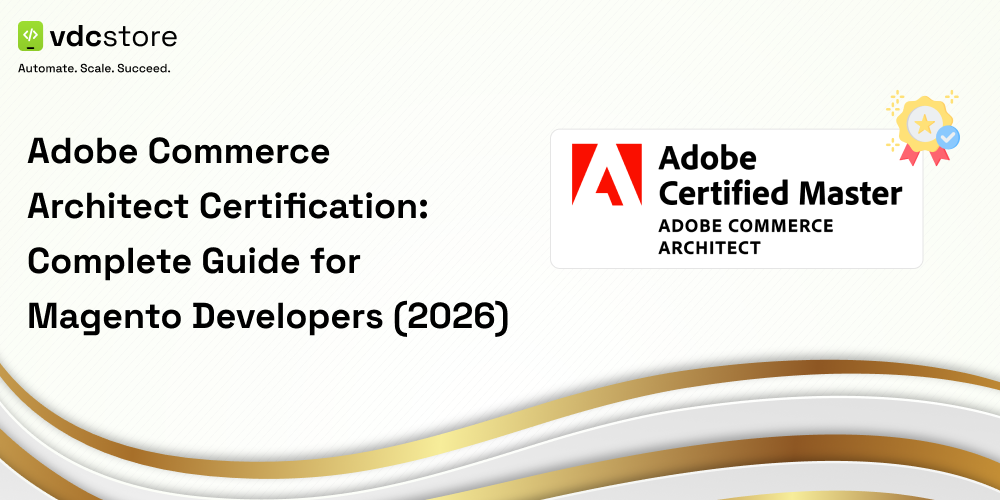 vdcstore
Automate. Scale. Succeed.

Adobe Commerce Architect Certification: Complete Guide for Magento Developers (2026)

Adobe Certified Master
ADOBE COMMERCE ARCHITECT